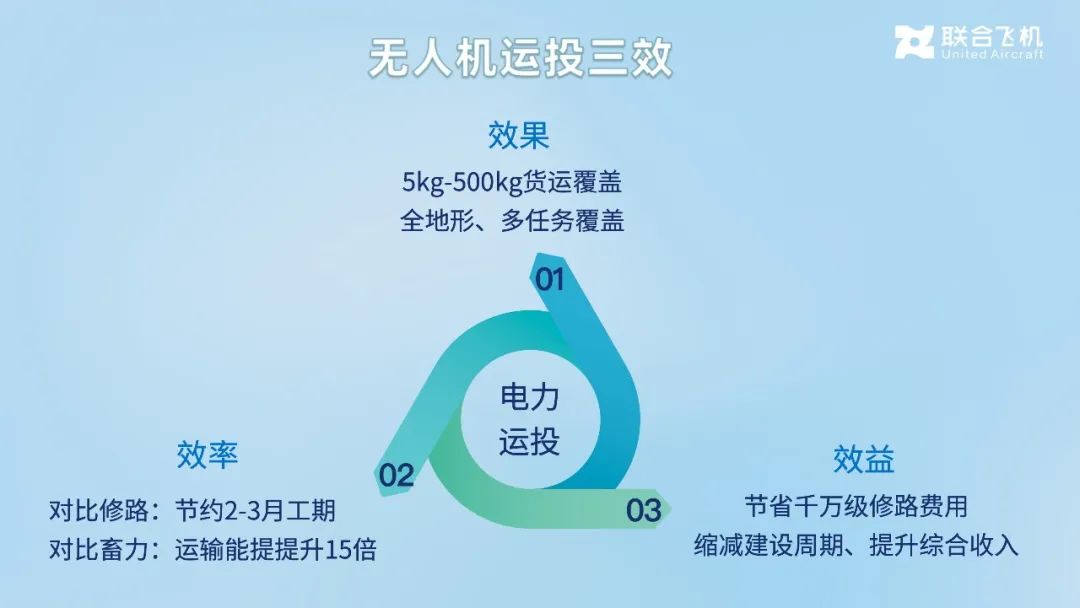 无人机运投三效

联合飞机
United Aircraft

效果
5kg-500kg货运覆盖
全地形、多任务覆盖

01

电力
运投

02

03

效率
对比修路：节约2-3月工期
对比畜力：运输能提提升15倍

效益
节省千万级修路费用
缩减建设周期、提升综合收入